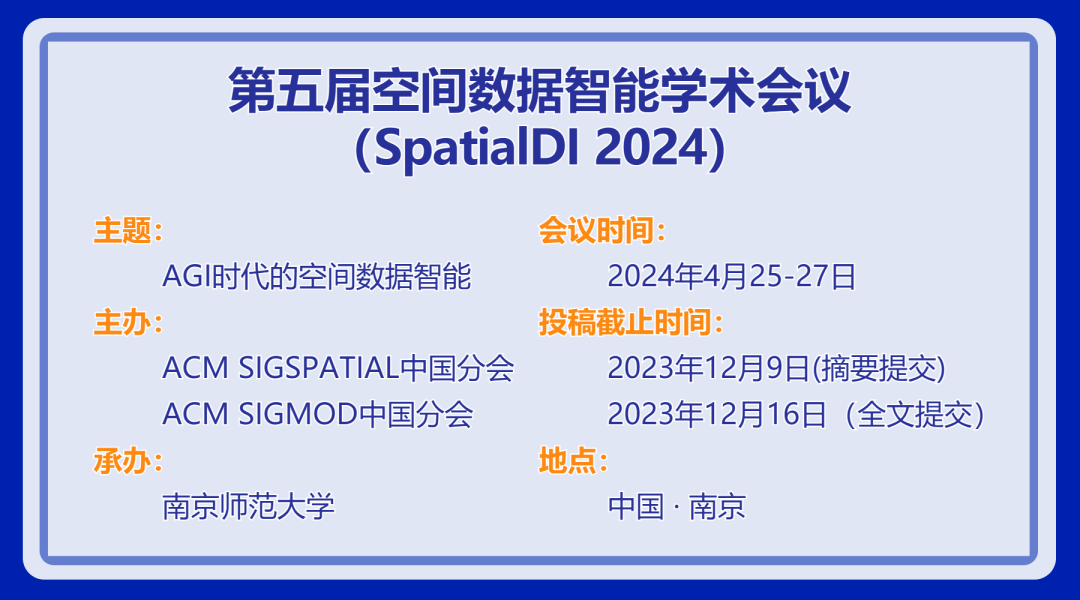 第五届空间数据智能学术会议
(SpatialDI 2024)

主题：
AGI时代的空间数据智能

主办：
ACM SIGSPATIAL中国分会
ACM SIGMOD中国分会

承办：
南京师范大学

会议时间：
2024年4月25-27日

投稿截止时间：
2023年12月9日(摘要提交)
2023年12月16日（全文提交）

地点：
中国 · 南京